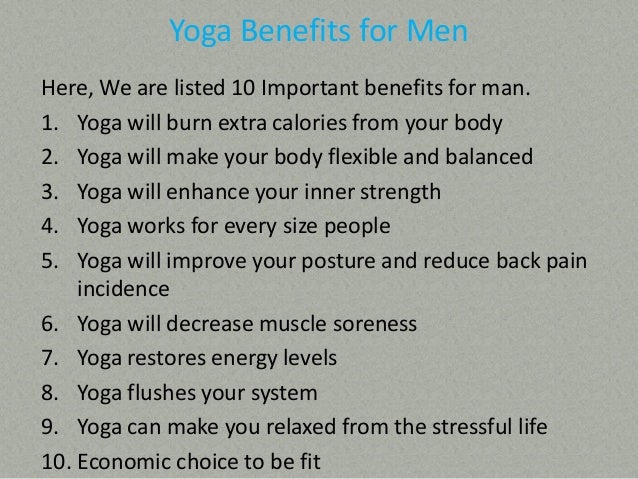 Yoga Benefits for Men

Here, We are listed 10 Important benefits for man.

1. Yoga will burn extra calories from your body
2. Yoga will make your body flexible and balanced
3. Yoga will enhance your inner strength
4. Yoga works for every size people
5. Yoga will improve your posture and reduce back pain incidence
6. Yoga will decrease muscle soreness
7. Yoga restores energy levels
8. Yoga flushes your system
9. Yoga can make you relaxed from the stressful life
10. Economic choice to be fit